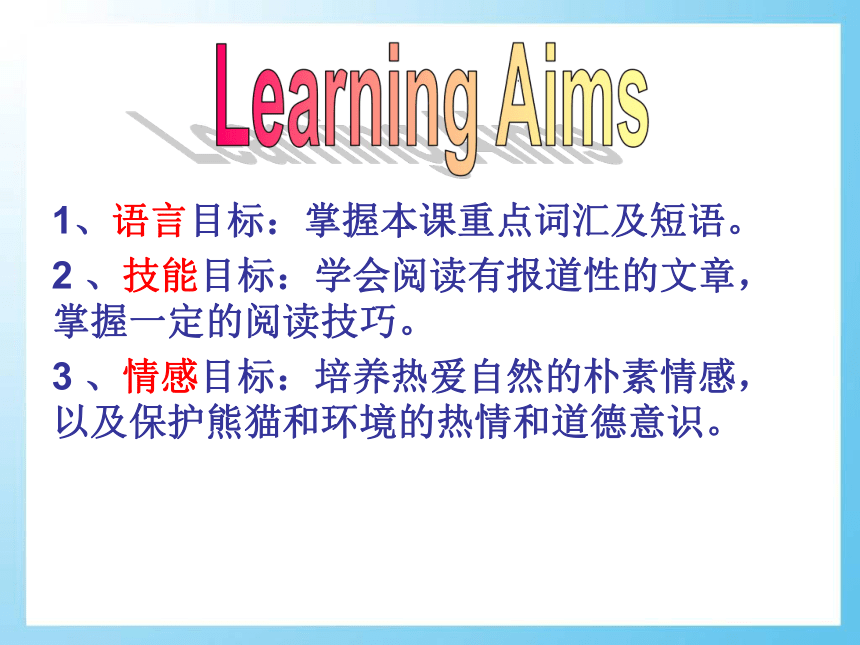 Learning Aims

1、语言目标：掌握本课重点词汇及短语。

2 、技能目标：学会阅读有报道性的文章，掌握一定的阅读技巧。

3 、情感目标：培养热爱自然的朴素情感，以及保护熊猫和环境的热情和道德意识。